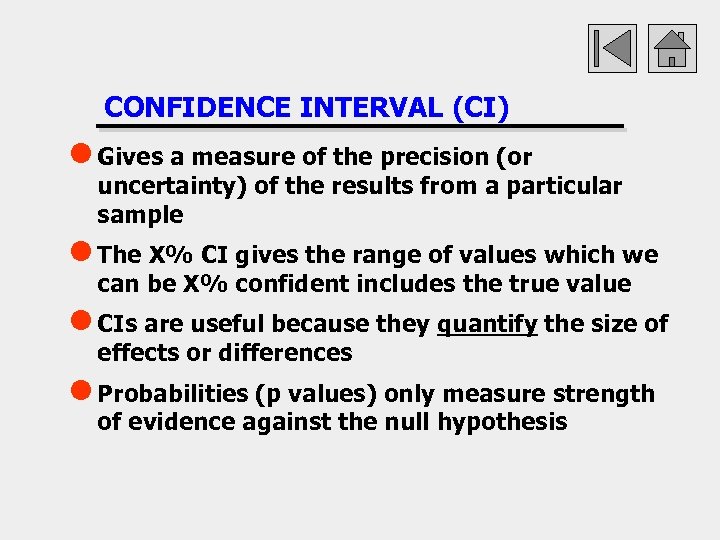 CONFIDENCE INTERVAL (CI)

Gives a measure of the precision (or uncertainty) of the results from a particular sample

The X% CI gives the range of values which we can be X% confident includes the true value

CIs are useful because they quantify the size of effects or differences

Probabilities (p values) only measure strength of evidence against the null hypothesis